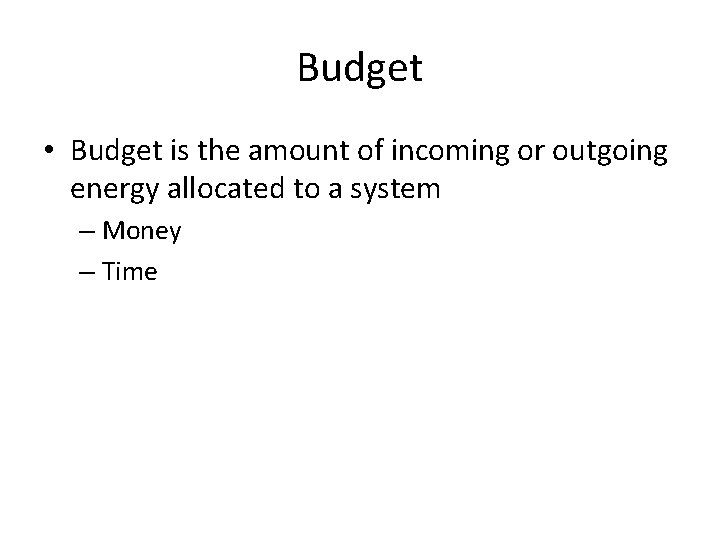 Budget

• Budget is the amount of incoming or outgoing energy allocated to a system
– Money
– Time